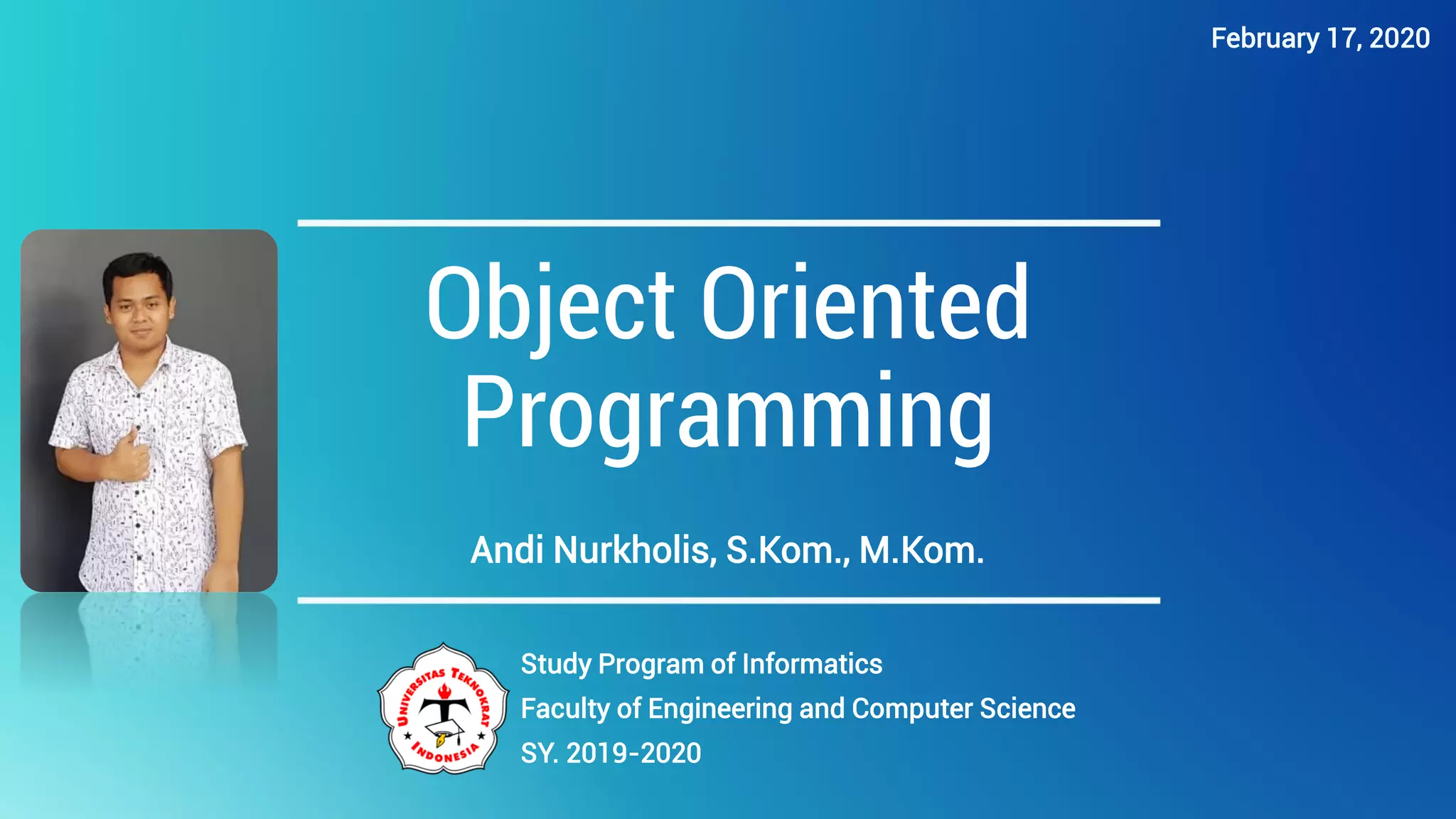 February 17, 2020

Object Oriented Programming

Andi Nurkholis, S.Kom., M.Kom.

UNIVERSITAS TEKNOKRAT INDONESIA

Study Program of Informatics
Faculty of Engineering and Computer Science
SY. 2019-2020